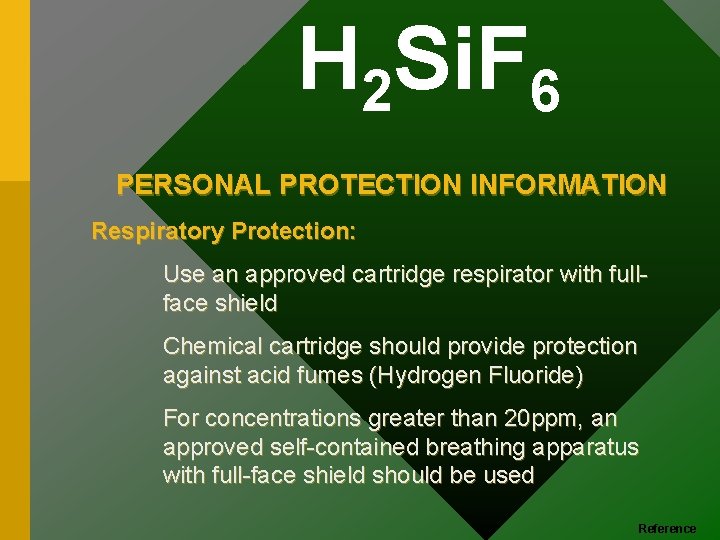 $H_2SiF_6$

PERSONAL PROTECTION INFORMATION

Respiratory Protection:

Use an approved cartridge respirator with full-face shield

Chemical cartridge should provide protection against acid fumes (Hydrogen Fluoride)

For concentrations greater than 20ppm, an approved self-contained breathing apparatus with full-face shield should be used

Reference